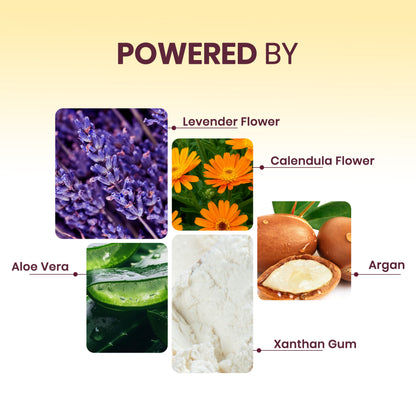 POWERED BY

Levender Flower

Calendula Flower

Aloe Vera

Argan

Xanthan Gum